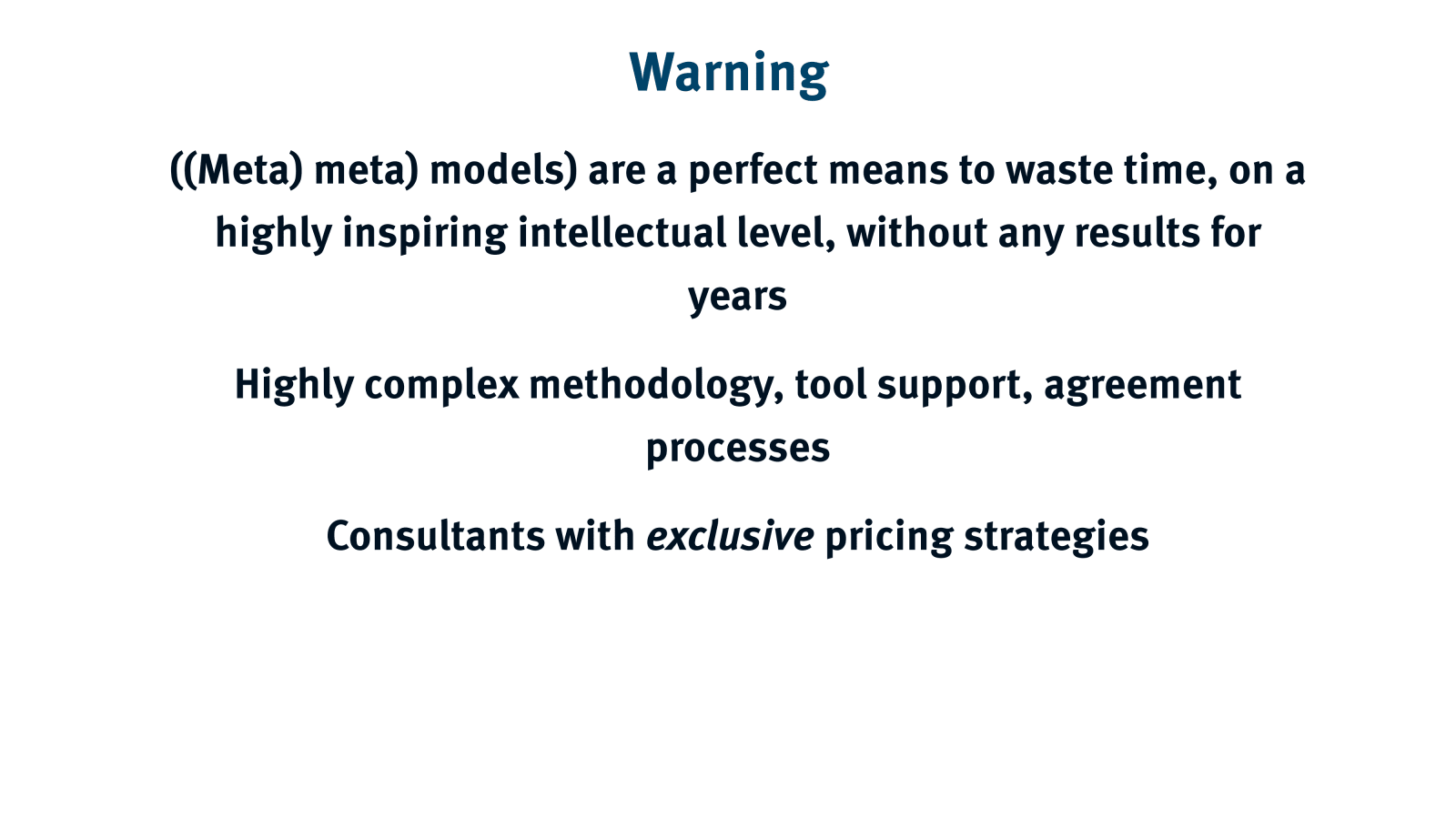 Warning

((Meta) meta) models) are a perfect means to waste time, on a highly inspiring intellectual level, without any results for years

Highly complex methodology, tool support, agreement processes

Consultants with exclusive pricing strategies